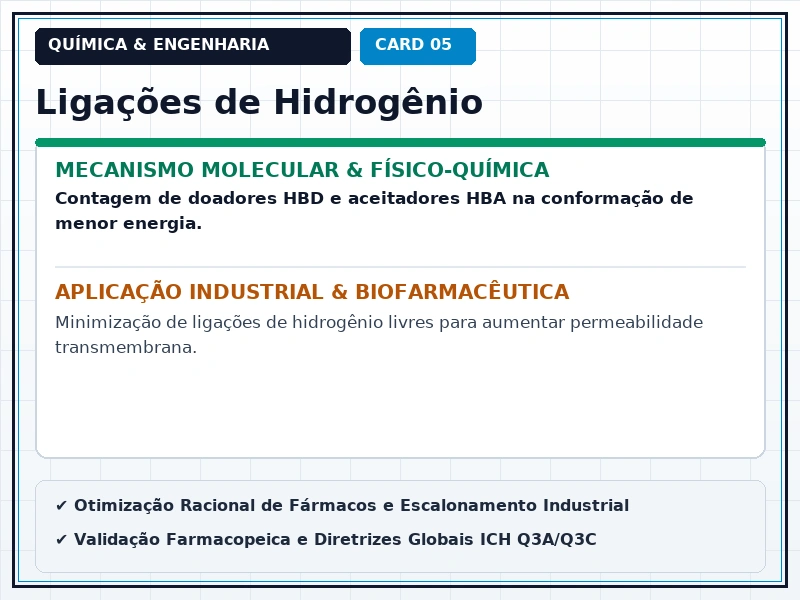 QUÍMICA & ENGENHARIA

CARD 05

Ligações de Hidrogênio

MECANISMO MOLECULAR & FÍSICO-QUÍMICA

Contagem de doadores HBD e aceitadores HBA na conformação de menor energia.

APLICAÇÃO INDUSTRIAL & BIOFARMACÊUTICA

Minimização de ligações de hidrogênio livres para aumentar permeabilidade transmembrana.

✔ Otimização Racional de Fármacos e Escalonamento Industrial

✔ Validação Farmacopeica e Diretrizes Globais ICH Q3A/Q3C